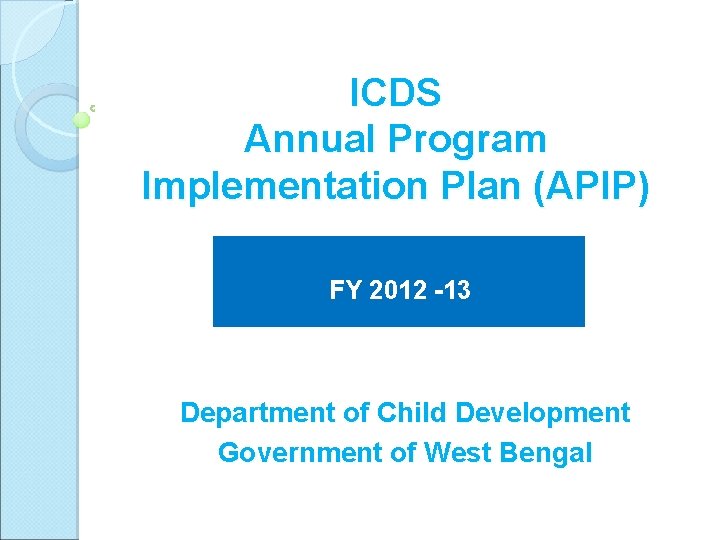 ICDS
Annual Program
Implementation Plan (APIP)

FY 2012 -13

Department of Child Development
Government of West Bengal